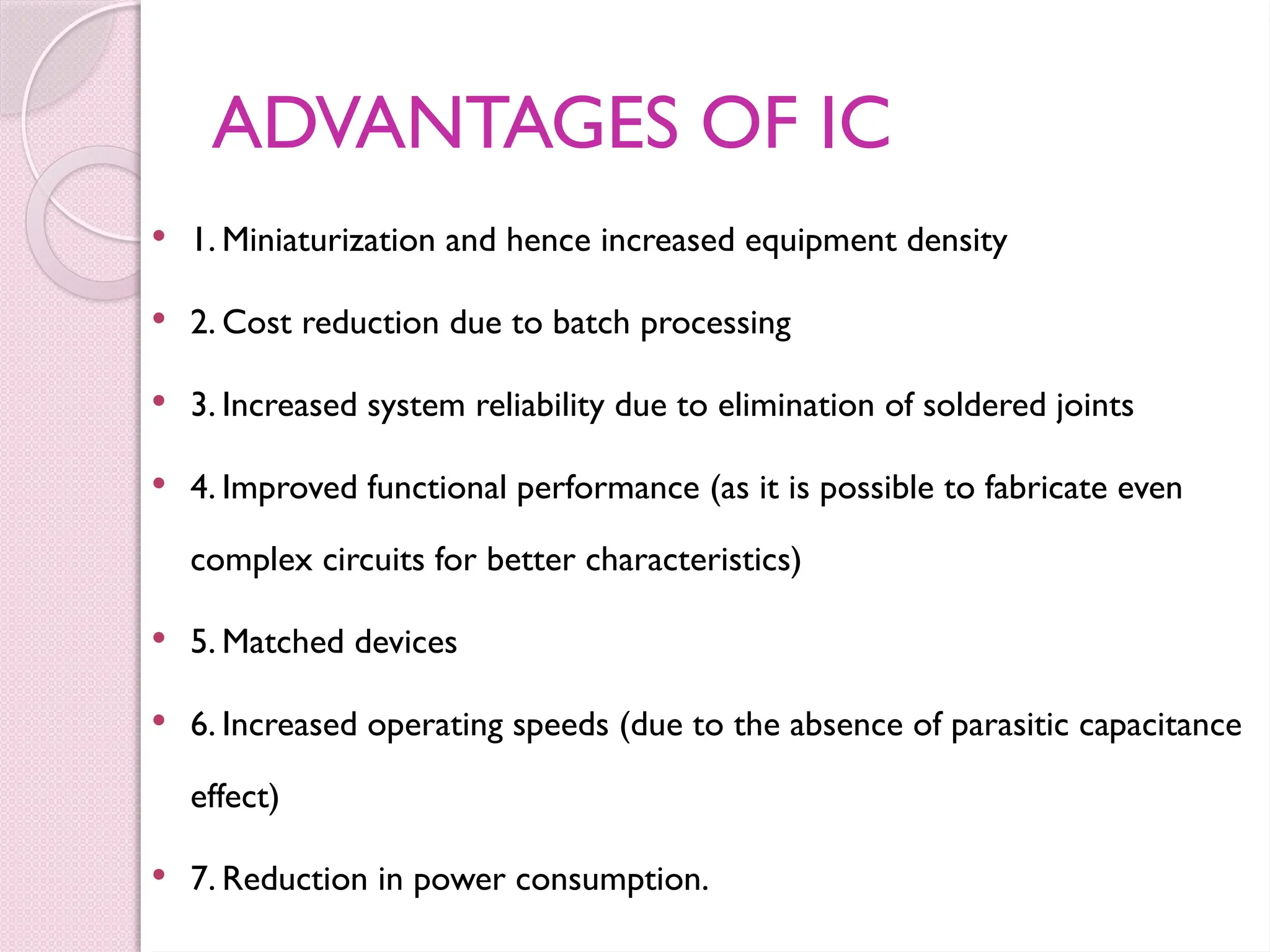 ADVANTAGES OF IC

• 1. Miniaturization and hence increased equipment density

• 2. Cost reduction due to batch processing

• 3. Increased system reliability due to elimination of soldered joints

• 4. Improved functional performance (as it is possible to fabricate even complex circuits for better characteristics)

• 5. Matched devices

• 6. Increased operating speeds (due to the absence of parasitic capacitance effect)

• 7. Reduction in power consumption.